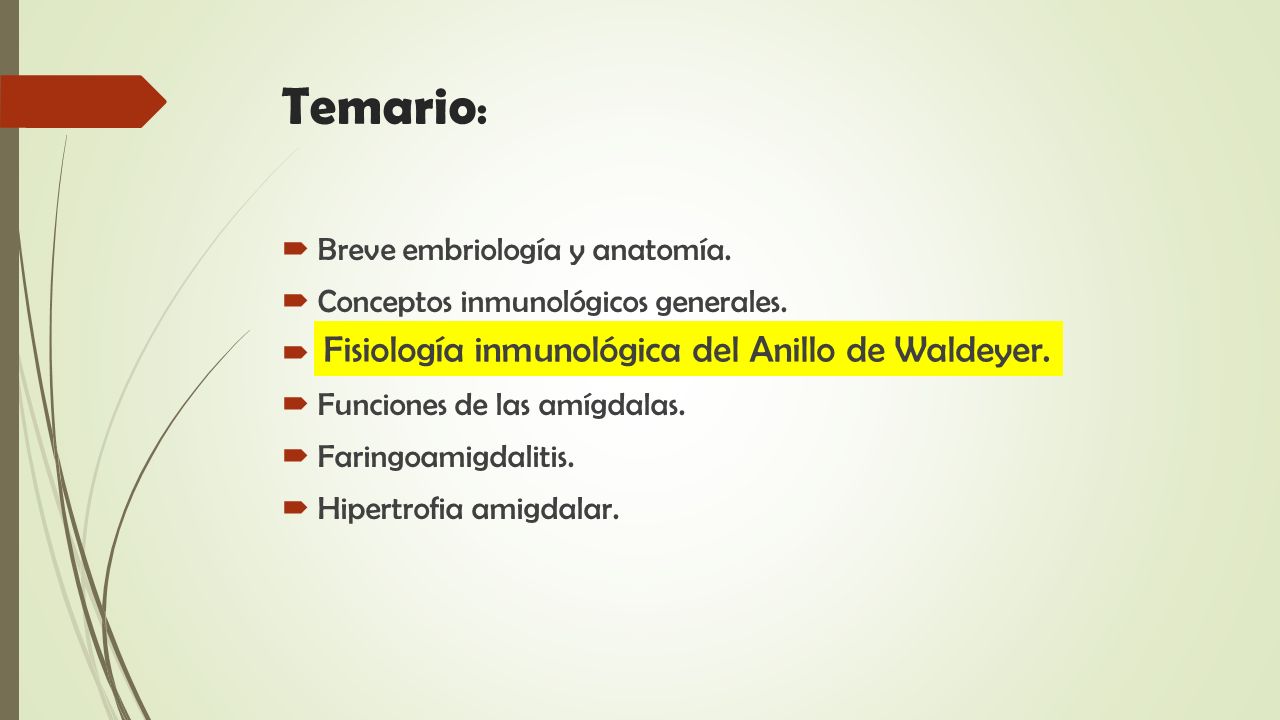 Temario:

Breve embriología y anatomía.

Conceptos inmunológicos generales.

Fisiología inmunológica del Anillo de Waldeyer.

Funciones de las amígdalas.

Faringoamigdalitis.

Hipertrofia amigdalar.